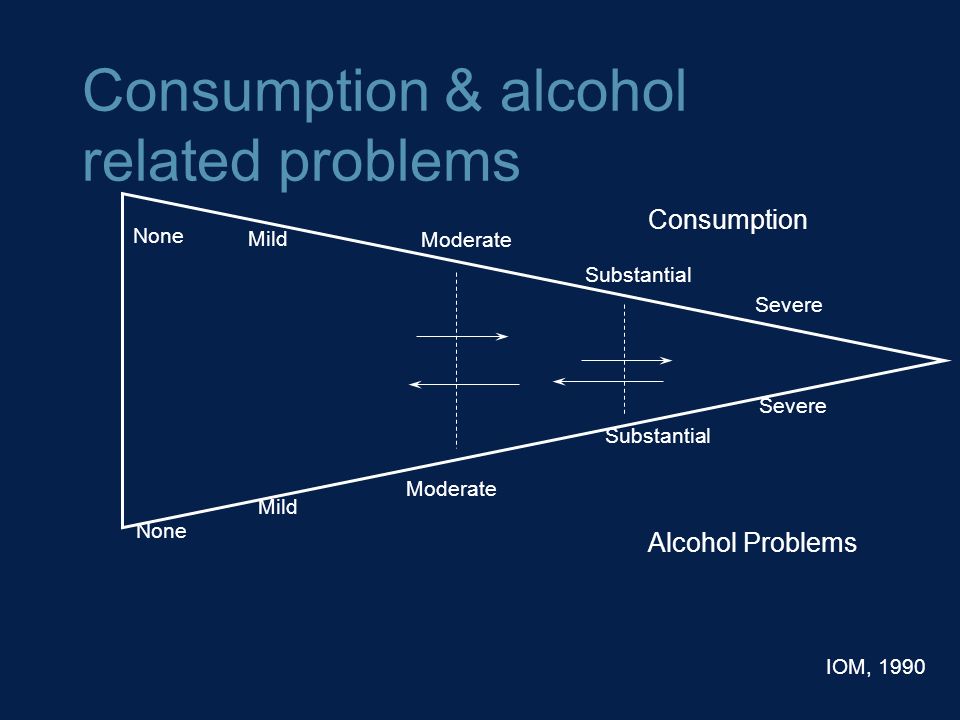 Consumption & alcohol related problems

Consumption

None Mild Moderate Substantial Severe

Severe Substantial Moderate Mild None

Alcohol Problems

IOM, 1990